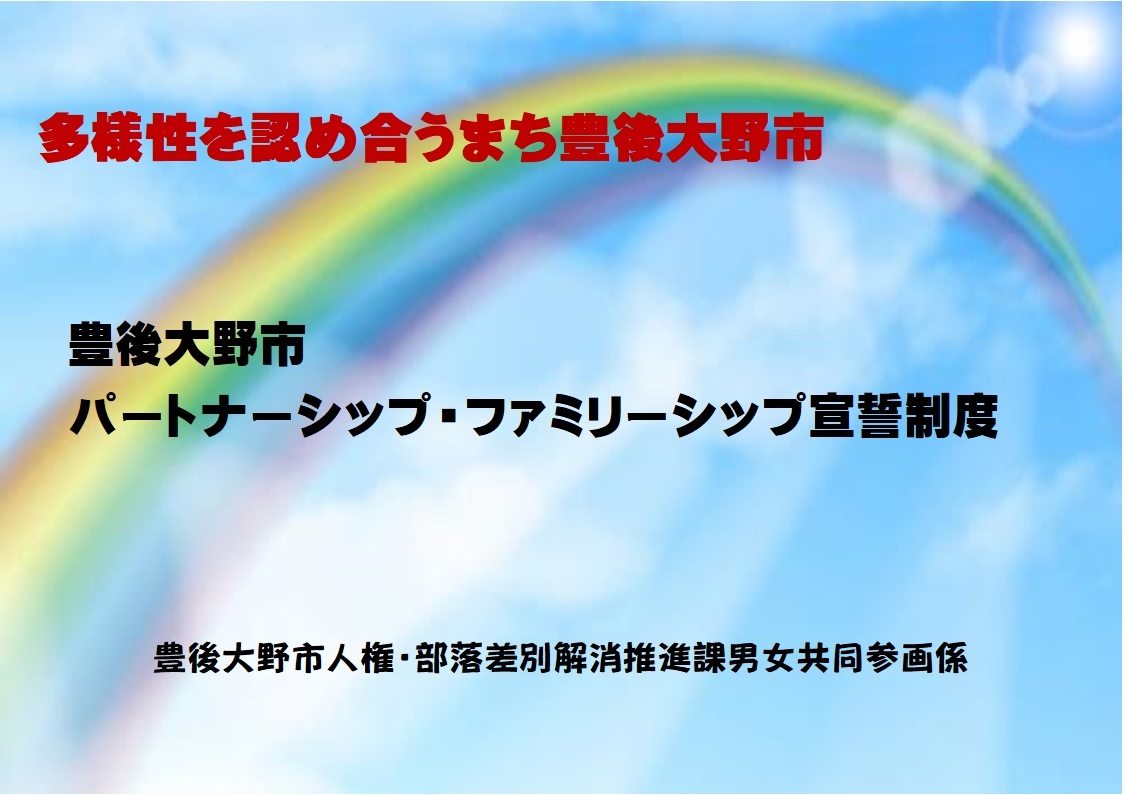 多様性を認め合うまち豊後大野市

豊後大野市
パートナーシップ・ファミリーシップ宣誓制度

豊後大野市人権・部落差別解消推進課男女共同参画係